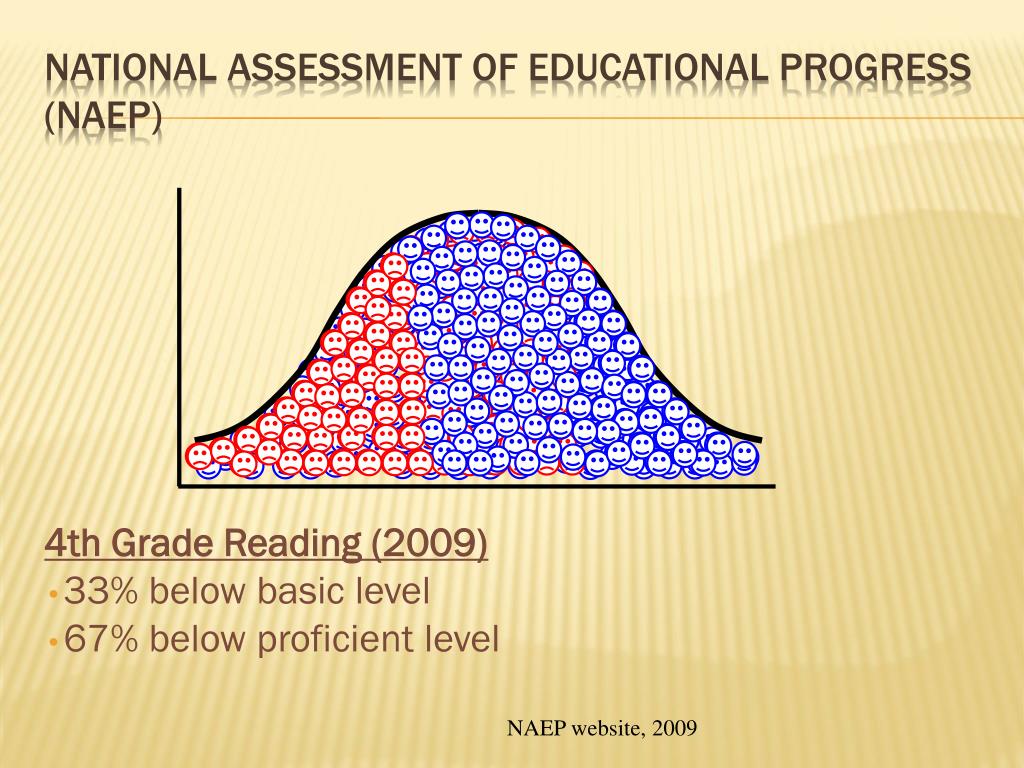 NATIONAL ASSESSMENT OF EDUCATIONAL PROGRESS (NAEP)

4th Grade Reading (2009)
• 33% below basic level
• 67% below proficient level

NAEP website, 2009